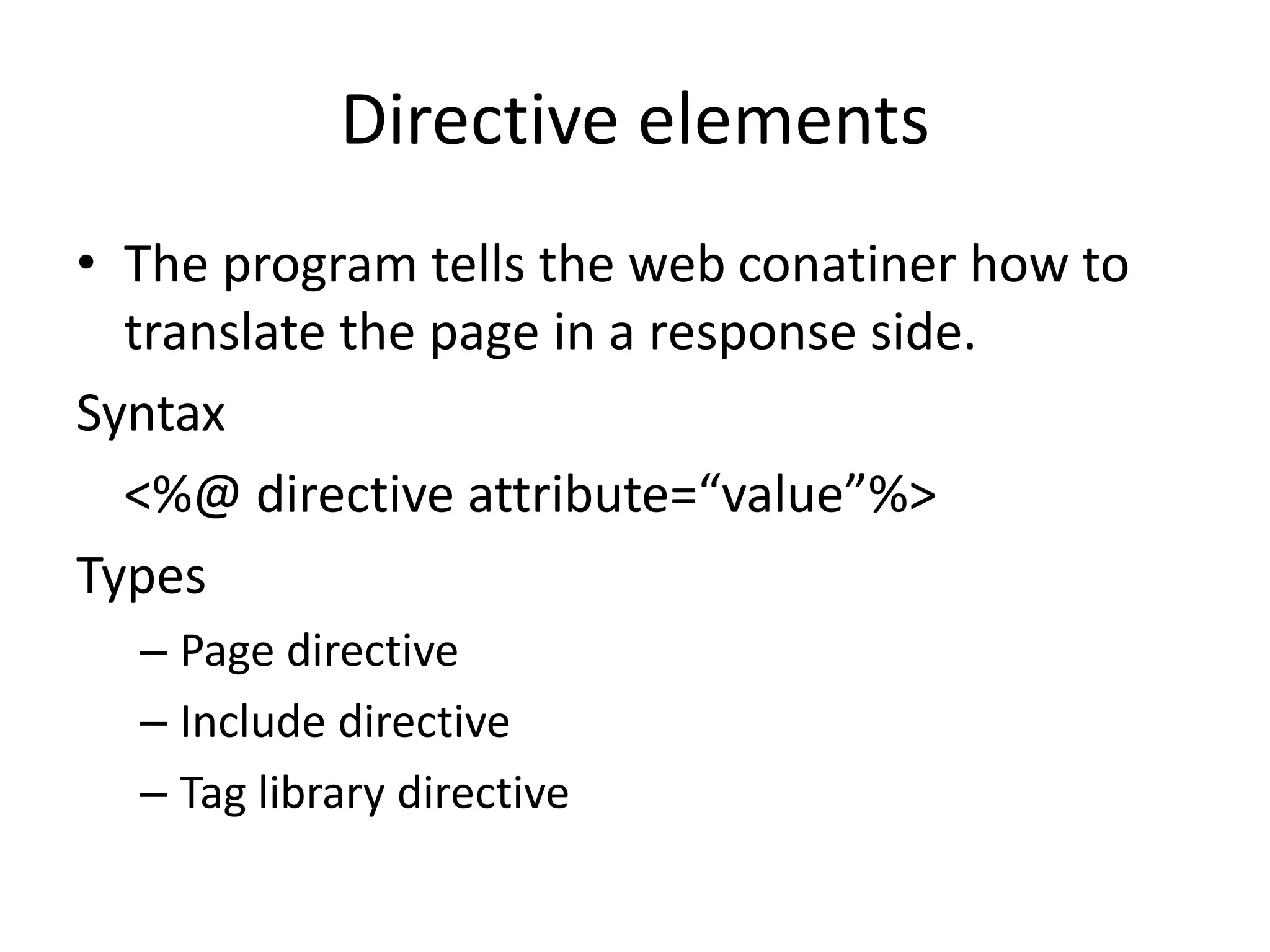 Directive elements

• The program tells the web conatiner how to translate the page in a response side.

Syntax

<%@ directive attribute=“value”%>

Types

– Page directive
– Include directive
– Tag library directive